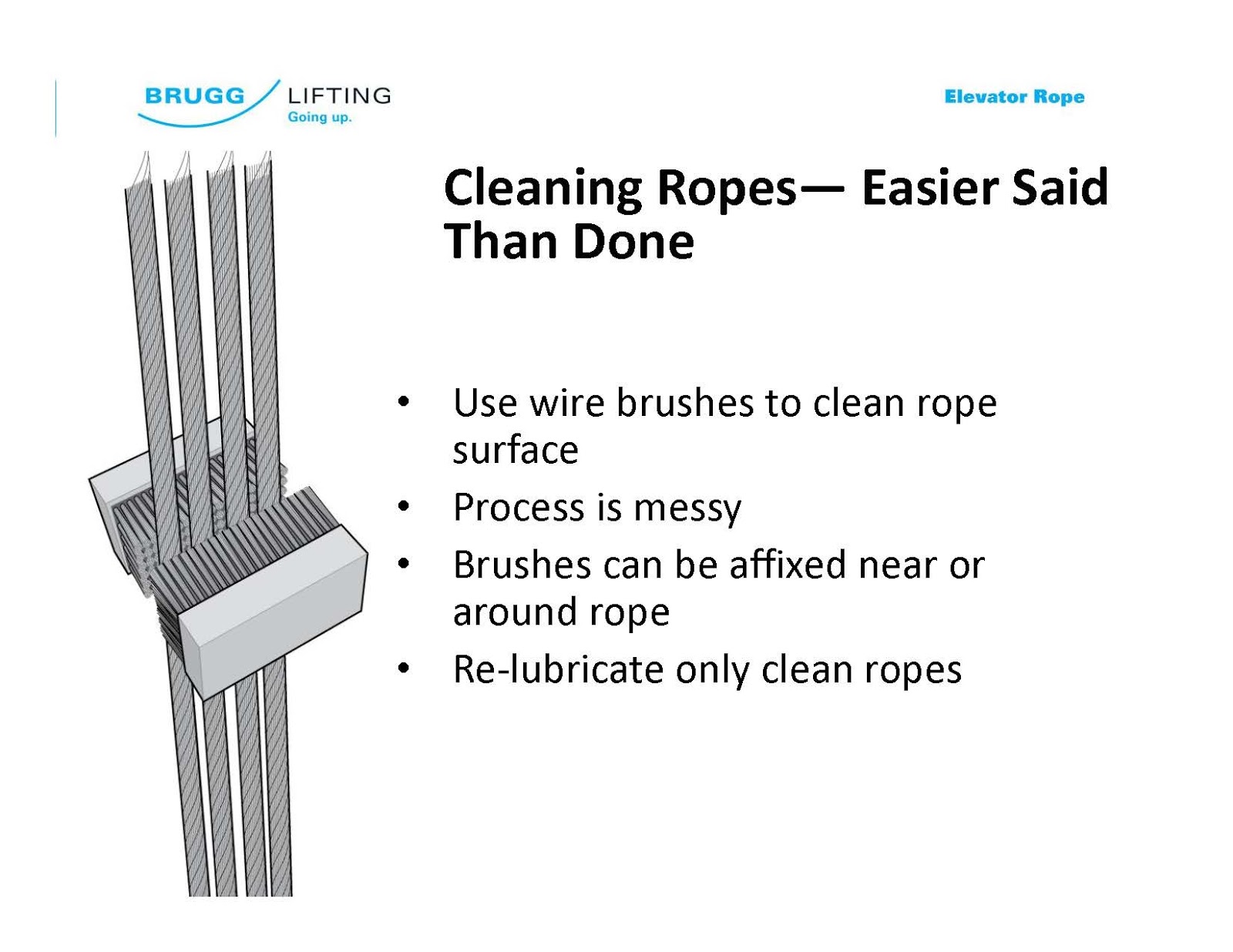 BRUGG LIFTING
Going up.

Elevator Rope

Cleaning Ropes— Easier Said Than Done

• Use wire brushes to clean rope surface
• Process is messy
• Brushes can be affixed near or around rope
• Re-lubricate only clean ropes